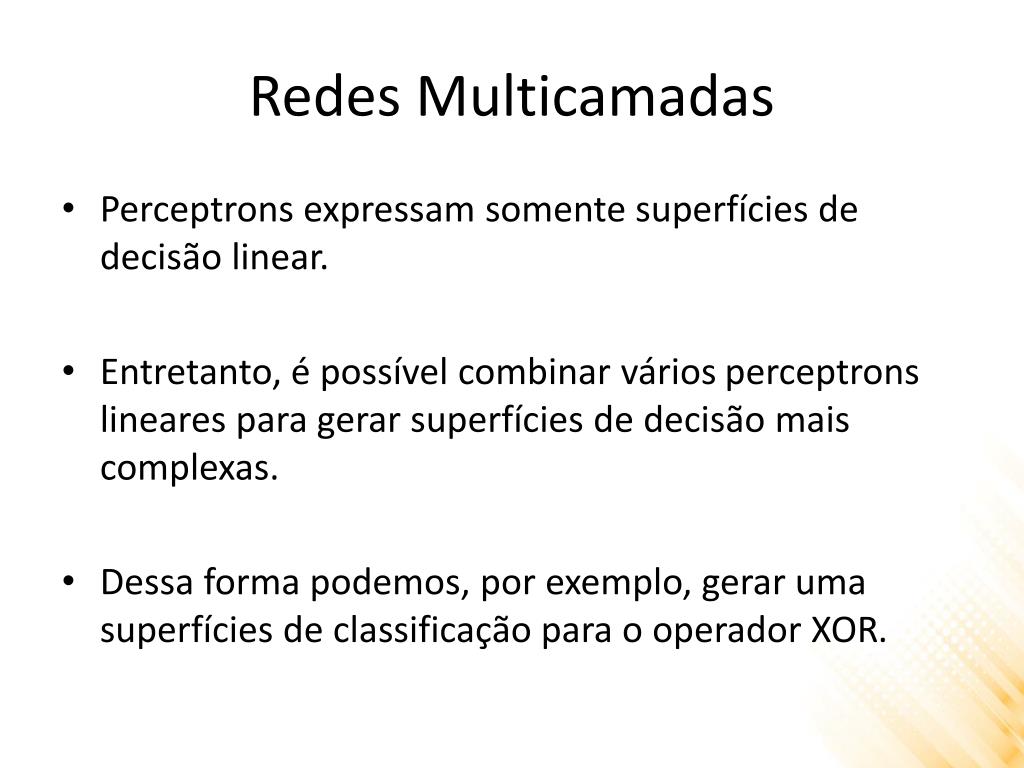 Redes Multicamadas

• Perceptrons expressam somente superfícies de decisão linear.

• Entretanto, é possível combinar vários perceptrons lineares para gerar superfícies de decisão mais complexas.

• Dessa forma podemos, por exemplo, gerar uma superfícies de classificação para o operador XOR.